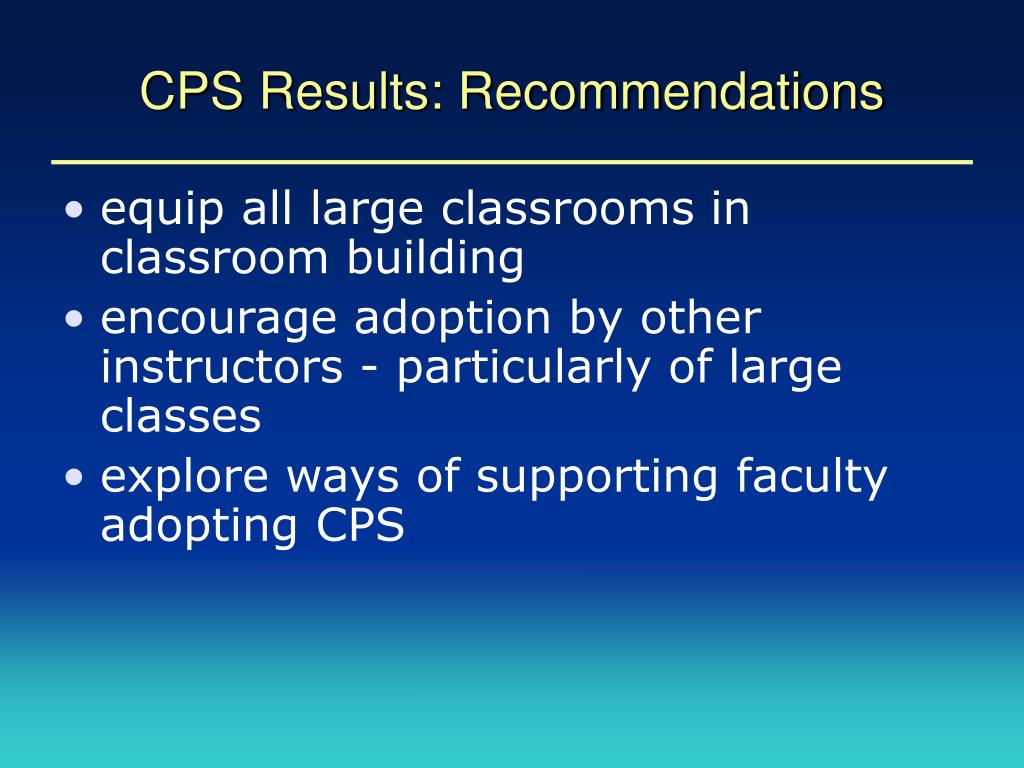 CPS Results: Recommendations

• equip all large classrooms in classroom building
• encourage adoption by other instructors - particularly of large classes
• explore ways of supporting faculty adopting CPS